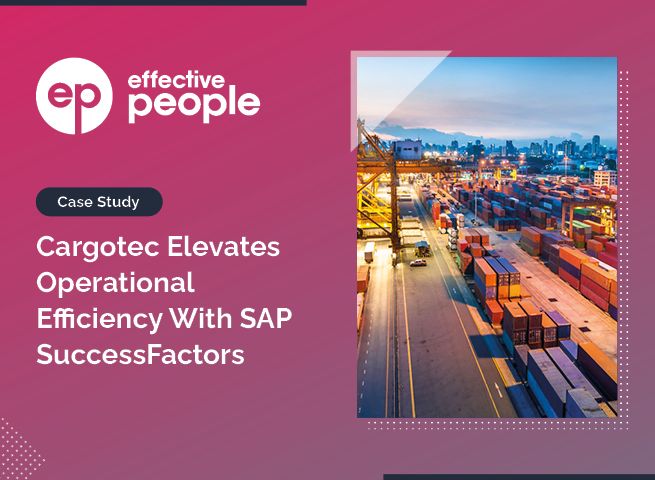 ep effective people

Case Study

Cargotec Elevates Operational Efficiency With SAP SuccessFactors